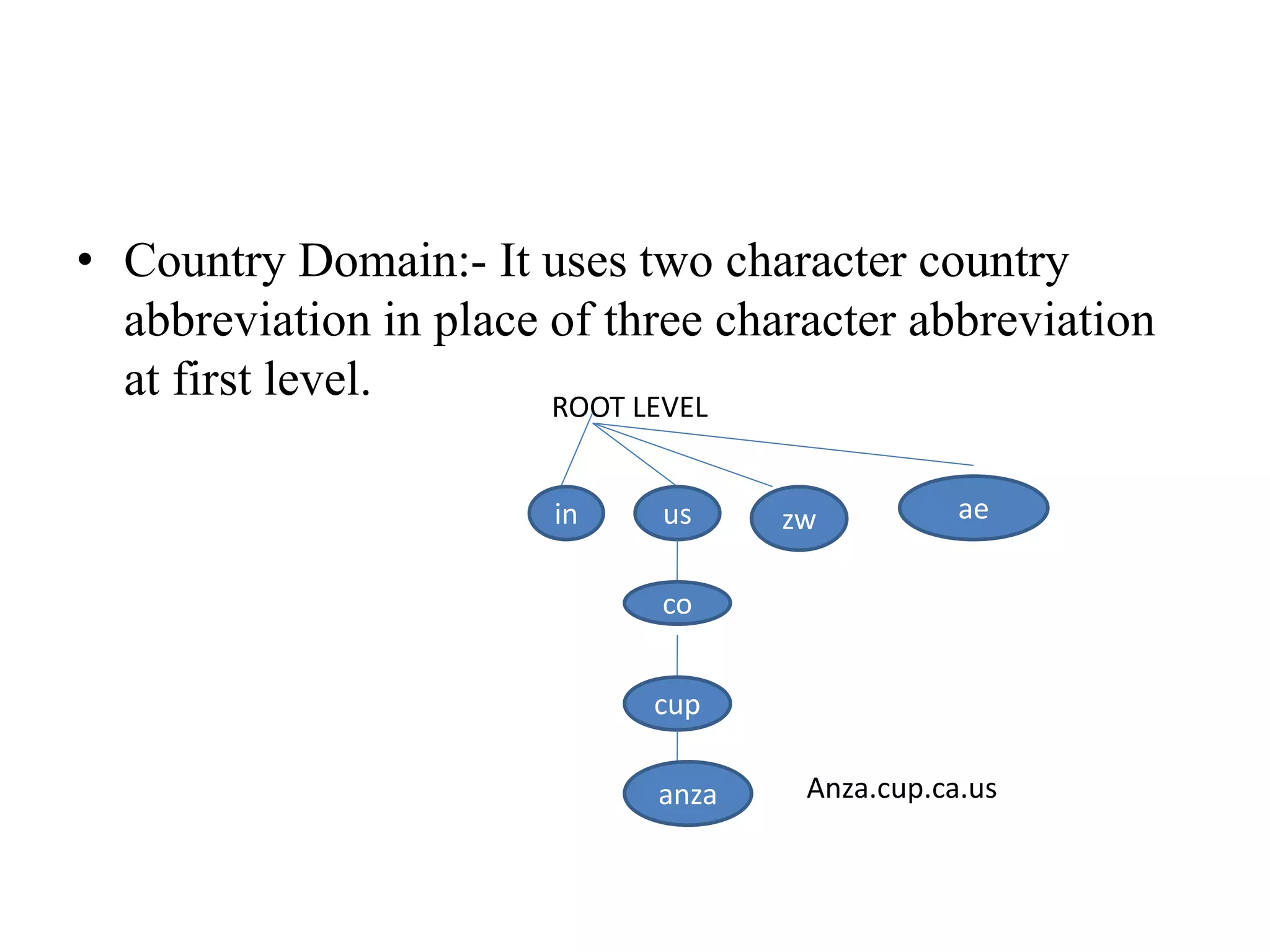 • Country Domain:- It uses two character country abbreviation in place of three character abbreviation at first level.

ROOT LEVEL

in

us

zw

ae

co

cup

anza

Anza.cup.ca.us